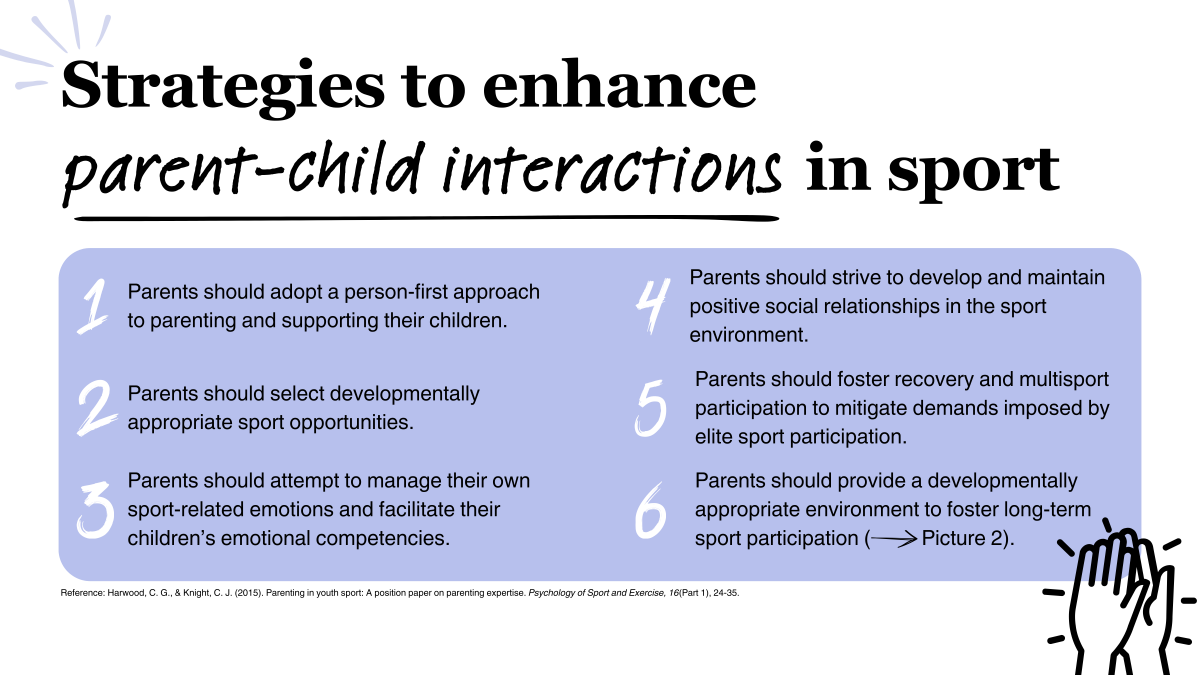 Strategies to enhance parent-child interactions in sport

1 Parents should adopt a person-first approach to parenting and supporting their children.

2 Parents should select developmentally appropriate sport opportunities.

3 Parents should attempt to manage their own sport-related emotions and facilitate their children's emotional competencies.

4 Parents should strive to develop and maintain positive social relationships in the sport environment.

5 Parents should foster recovery and multisport participation to mitigate demands imposed by elite sport participation.

6 Parents should provide a developmentally appropriate environment to foster long-term sport participation (⟶ Picture 2).

Reference: Harwood, C. G., & Knight, C. J. (2015). Parenting in youth sport: A position paper on parenting expertise. Psychology of Sport and Exercise, 16(Part 1), 24-35.